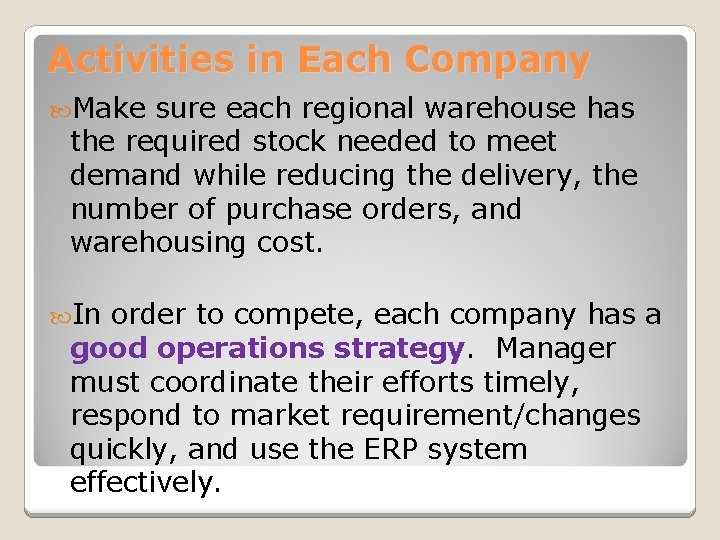 Activities in Each Company

Make sure each regional warehouse has the required stock needed to meet demand while reducing the delivery, the number of purchase orders, and warehousing cost.

In order to compete, each company has a good operations strategy. Manager must coordinate their efforts timely, respond to market requirement/changes quickly, and use the ERP system effectively.